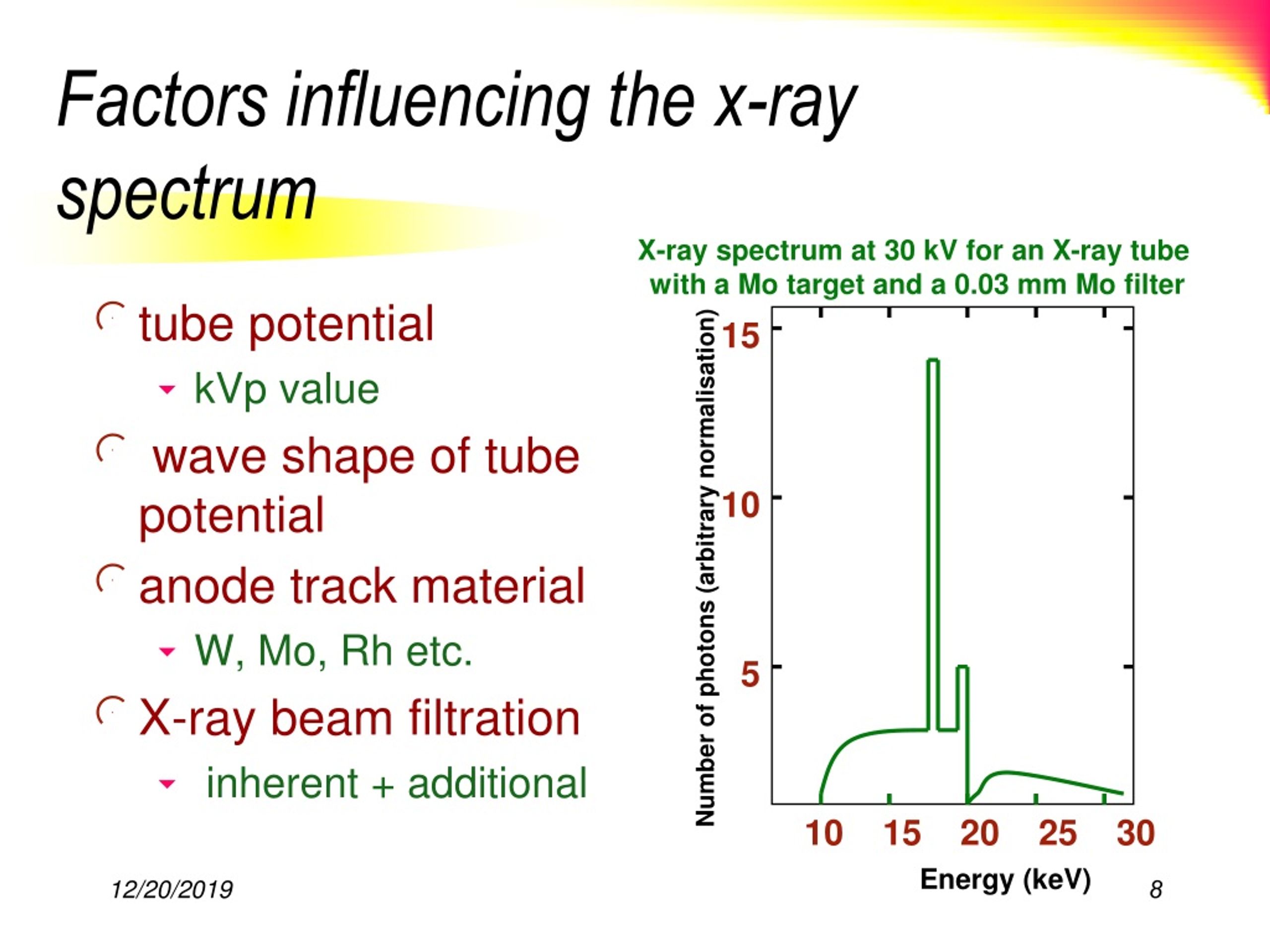 Factors influencing the x-ray spectrum

tube potential

kVp value

wave shape of tube potential

anode track material

W, Mo, Rh etc.

X-ray beam filtration

inherent + additional

X-ray spectrum at 30 kV for an X-ray tube with a Mo target and a 0.03 mm Mo filter

Number of photons (arbitrary normalisation)

15
10
5

10 15 20 25 30

Energy (keV)

12/20/2019

8